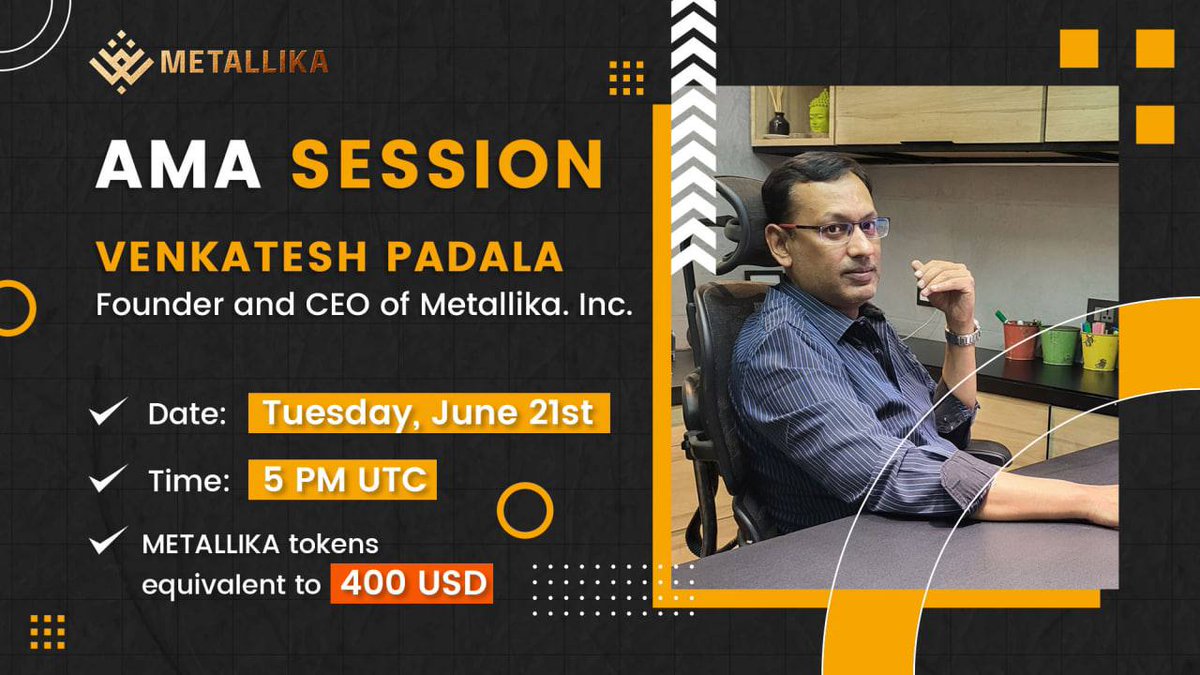 METALLIKA

AMA SESSION

VENKATESH PADALA
Founder and CEO of Metallika. Inc.

Date: Tuesday, June 21st

Time: 5 PM UTC

METALLIKA tokens equivalent to 400 USD